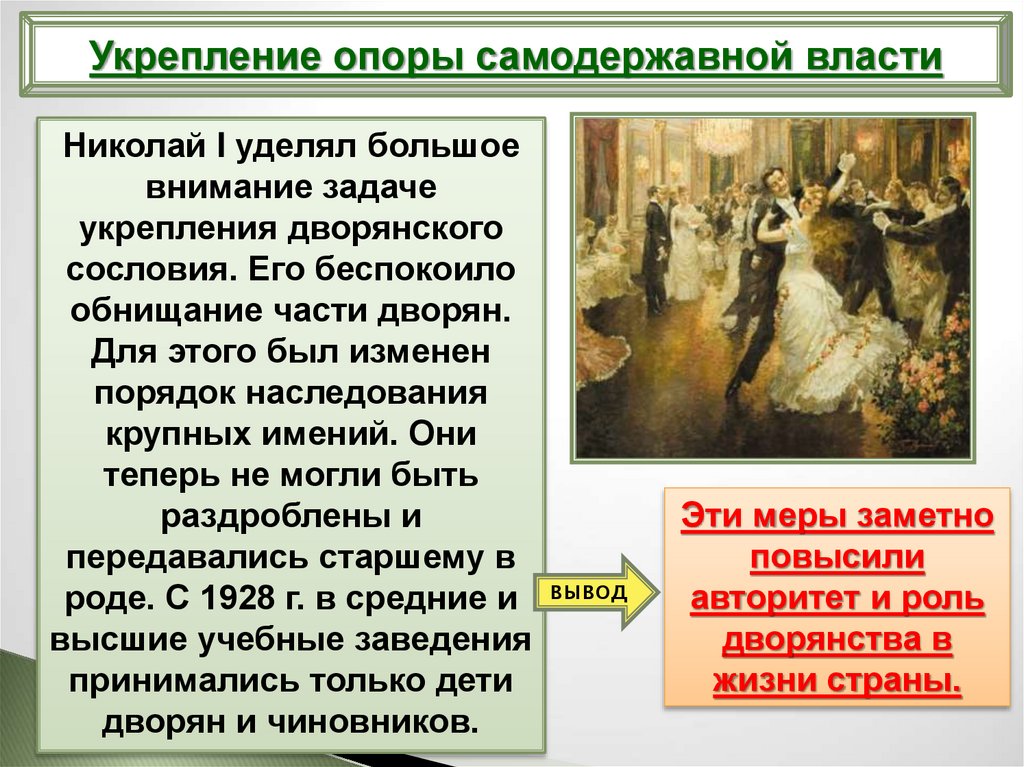 Укрепление опоры самодержавной власти

Николай I уделял большое внимание задаче укрепления дворянского сословия. Его беспокоило обнищание части дворян. Для этого был изменен порядок наследования крупных имений. Они теперь не могли быть раздроблены и передавались старшему в роде. С 1928 г. в средние и высшие учебные заведения принимались только дети дворян и чиновников.

ВЫВОД

Эти меры заметно повысили авторитет и роль дворянства в жизни страны.